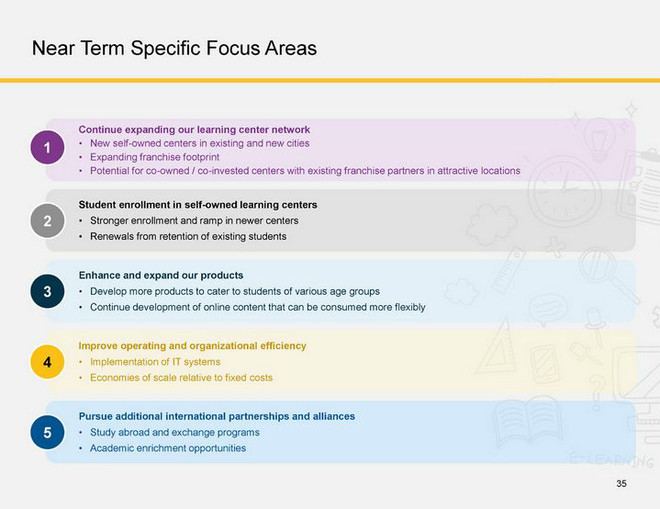 Near Term Specific Focus Areas

1

Continue expanding our learning center network
• New self-owned centers in existing and new cities
• Expanding franchise footprint
• Potential for co-owned / co-invested centers with existing franchise partners in attractive locations

2

Student enrollment in self-owned learning centers
• Stronger enrollment and ramp in newer centers
• Renewals from retention of existing students

3

Enhance and expand our products
• Develop more products to cater to students of various age groups
• Continue development of online content that can be consumed more flexibly

4

Improve operating and organizational efficiency
• Implementation of IT systems
• Economies of scale relative to fixed costs

5

Pursue additional international partnerships and alliances
• Study abroad and exchange programs
• Academic enrichment opportunities

E-LEARNING

35